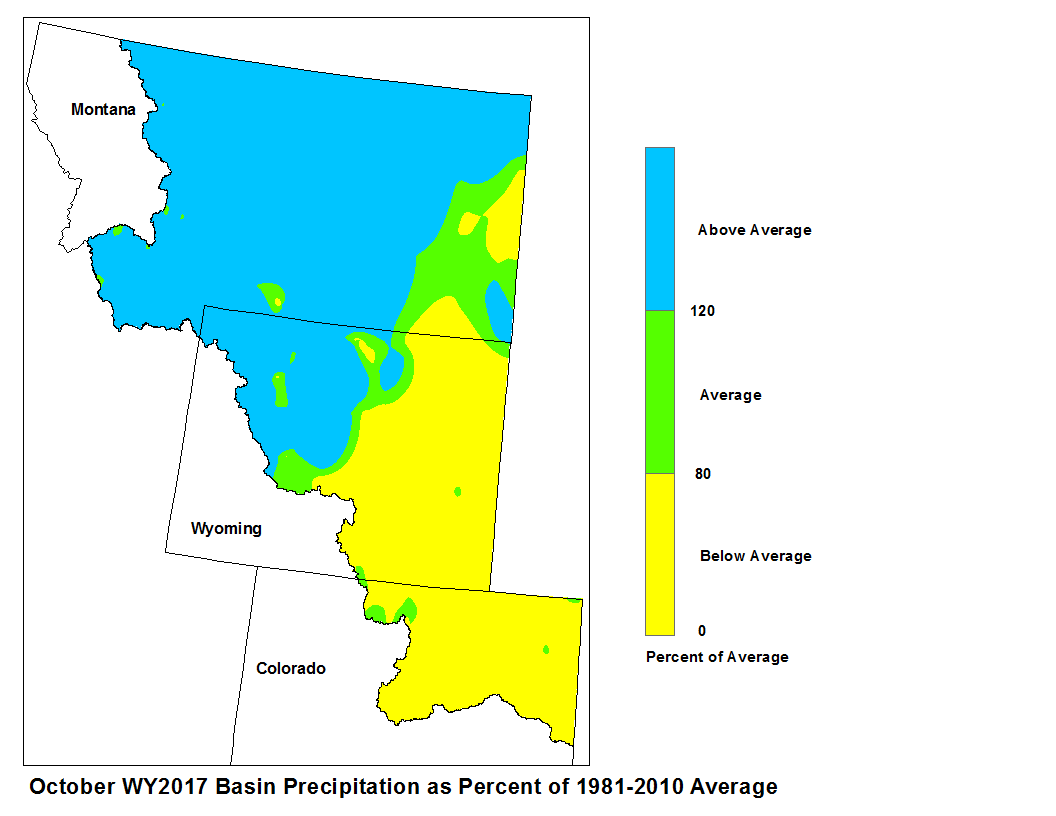 Montana

Wyoming

Colorado

Above Average

120

Average

80

Below Average

0

Percent of Average

October WY2017 Basin Precipitation as Percent of 1981-2010 Average